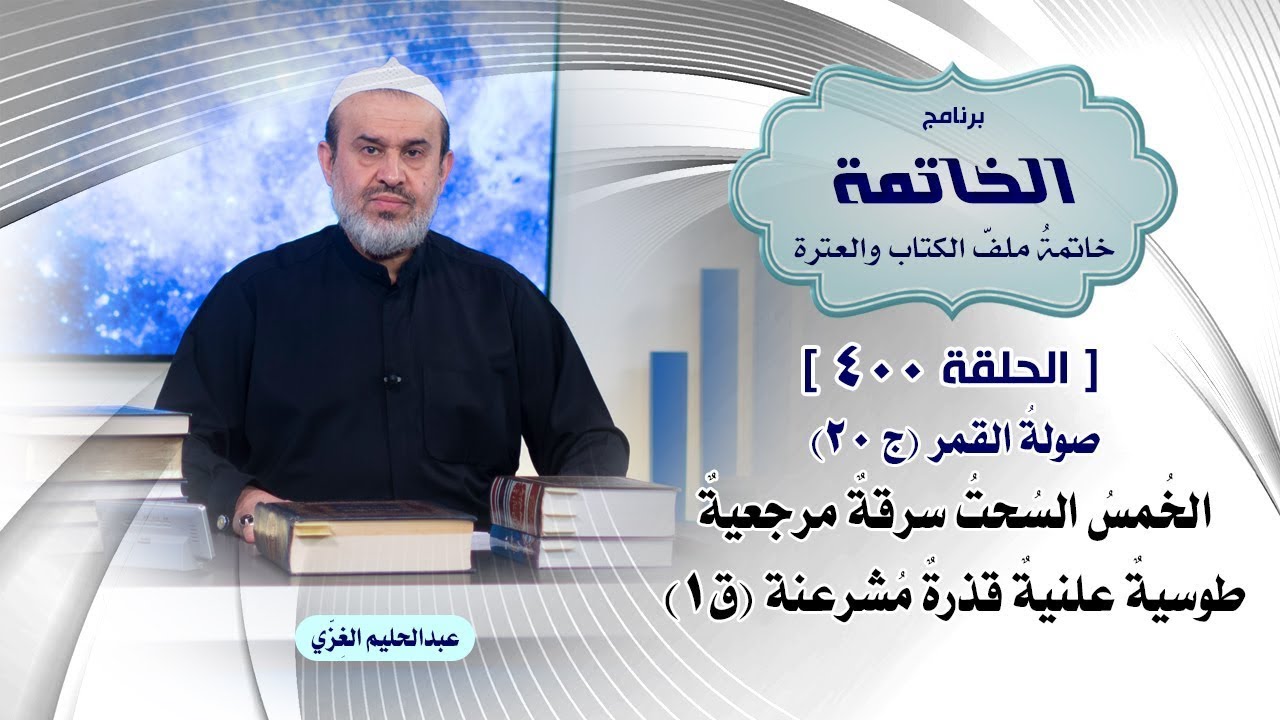 برنامج
الخاتمة
خاتمةُ ملفّ الكتاب والعترة

[ الحلقة ٤٠٠ ]
صولةُ القمر (ج ٢٠)
الخُمسُ السُحتُ سرقةٌ مرجعيةٌ طوسيةٌ علنيةٌ قذرةٌ مُشرعنة (ق١)

عبدالحليم الغِزّي